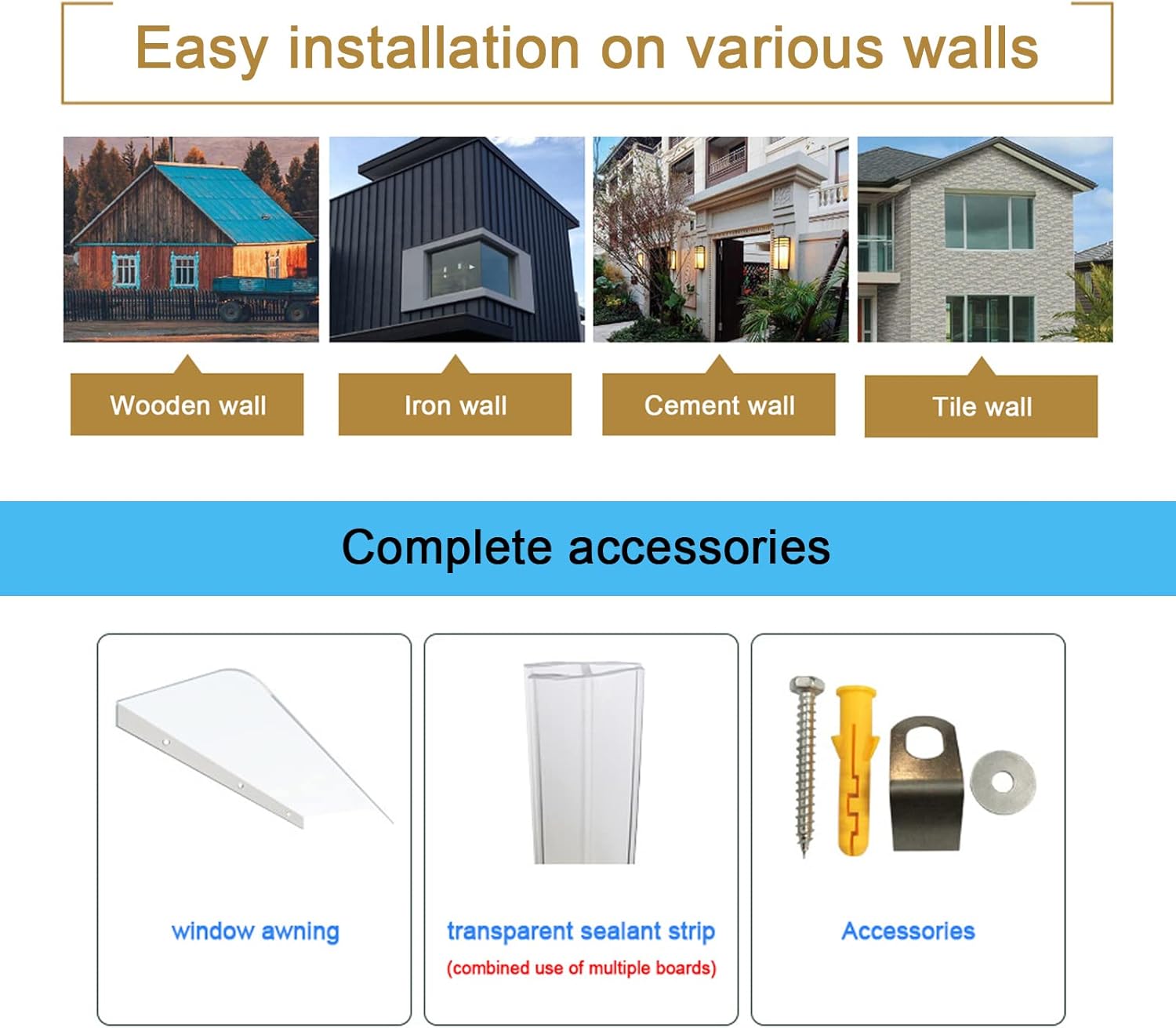 Easy installation on various walls

Wooden wall

Iron wall

Cement wall

Tile wall

Complete accessories

window awning

transparent sealant strip
(combined use of multiple boards)

Accessories